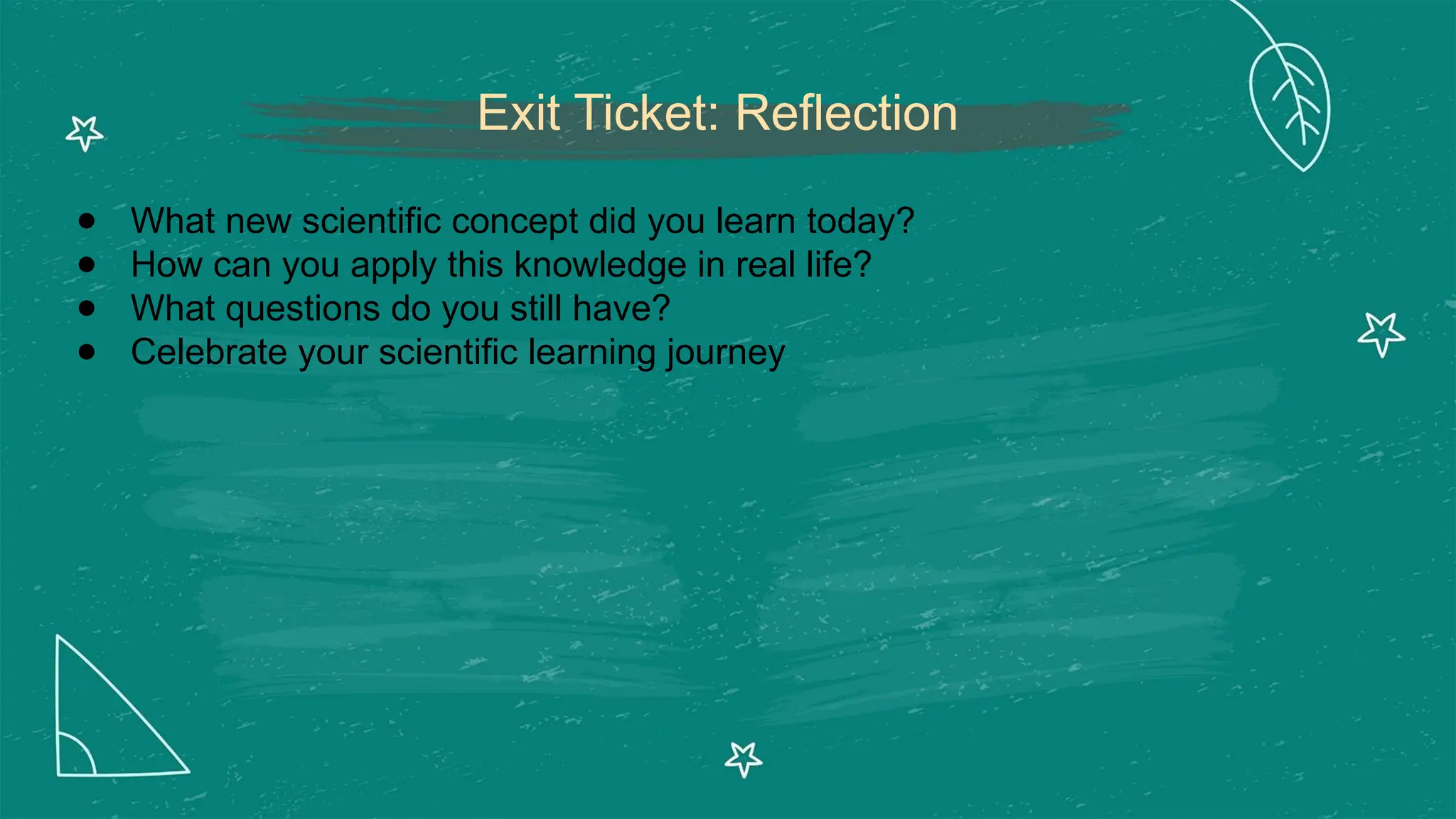 Exit Ticket: Reflection

- What new scientific concept did you learn today?
- How can you apply this knowledge in real life?
- What questions do you still have?
- Celebrate your scientific learning journey